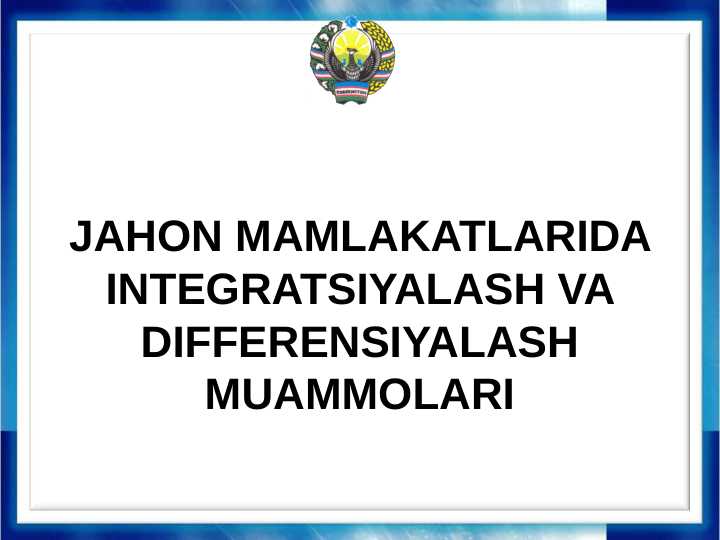 JAHON MAMLAKATLARIDA INTEGRATSIYALASH VA DIFFERENSIYALASH MUAMMOLARI